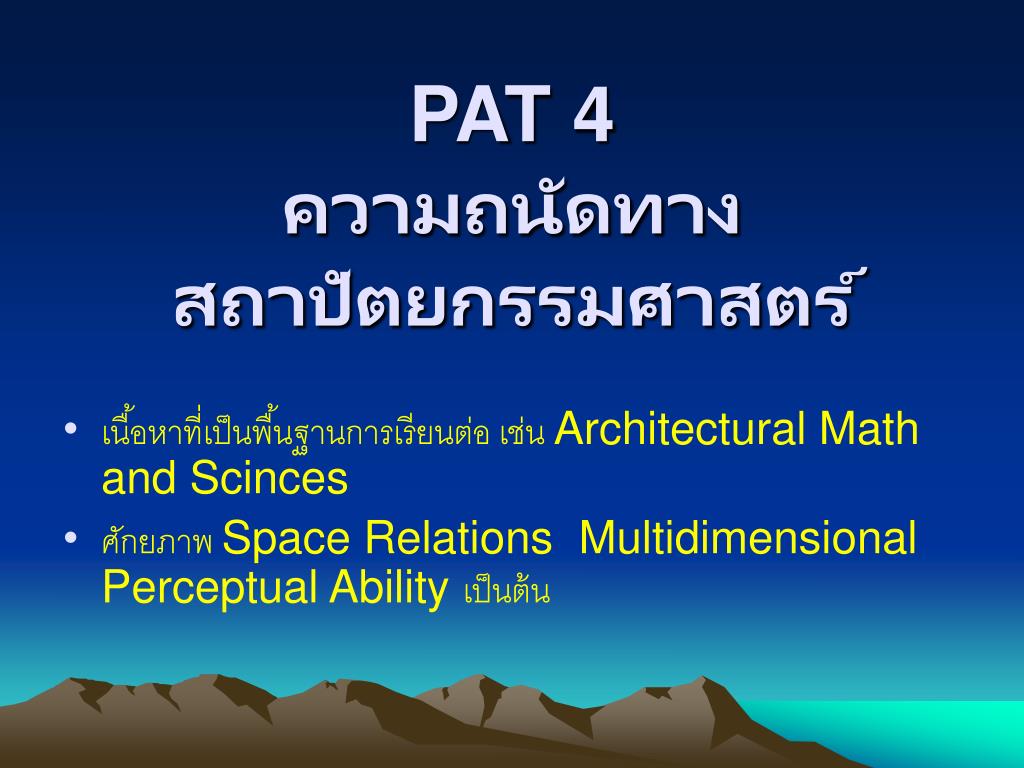 PAT 4
ความถนัดทาง
สถาปัตยกรรมศาสตร์

• เนื้อหาที่เป็นพื้นฐานการเรียนต่อ เช่น Architectural Math and Scinces
• ศักยภาพ Space Relations Multidimensional Perceptual Ability เป็นต้น